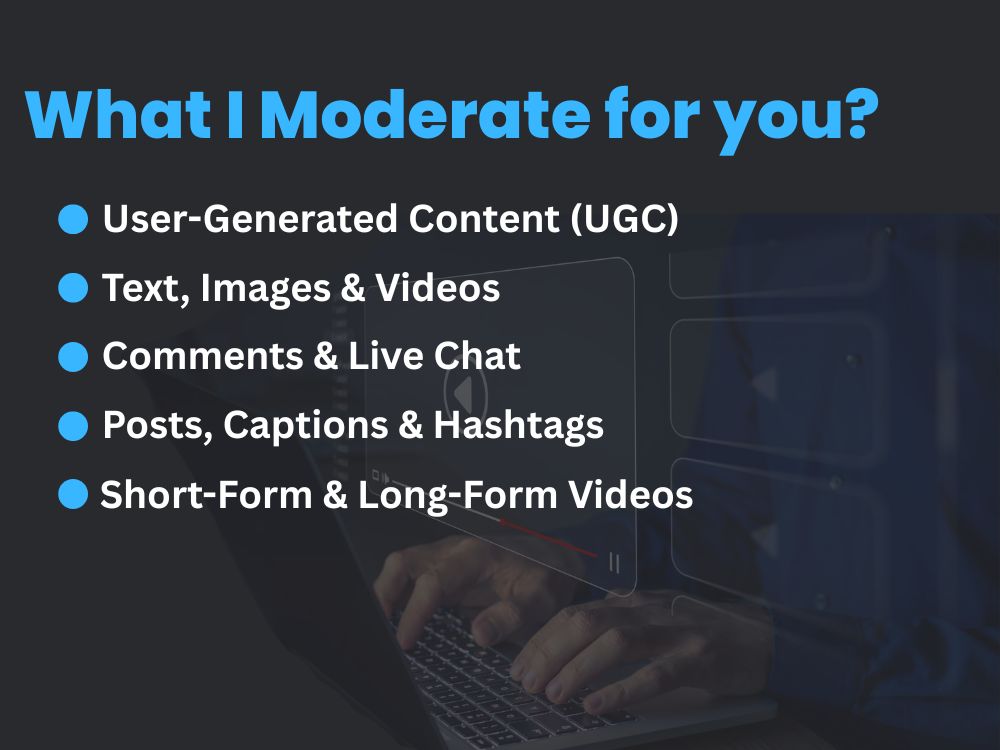 What I Moderate for you?

• User-Generated Content (UGC)
• Text, Images & Videos
• Comments & Live Chat
• Posts, Captions & Hashtags
• Short-Form & Long-Form Videos